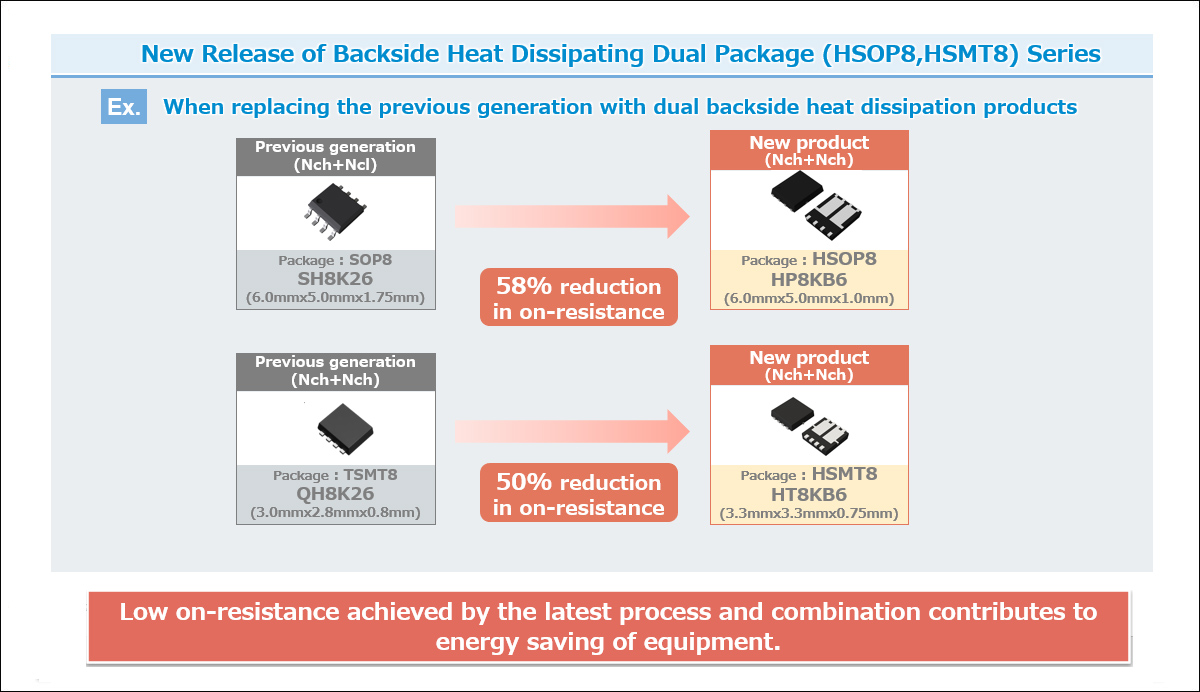 New Release of Backside Heat Dissipating Dual Package (HSOP8,HSMT8) Series

Ex. When replacing the previous generation with dual backside heat dissipation products

Previous generation (Nch+Ncl)

Package : SOP8
SH8K26
(6.0mmx5.0mmx1.75mm)

58% reduction in on-resistance

New product (Nch+Nch)

Package : HSOP8
HP8KB6
(6.0mmx5.0mmx1.0mm)

Previous generation (Nch+Nch)

Package : TSMT8
QH8K26
(3.0mmx2.8mmx0.8mm)

50% reduction in on-resistance

New product (Nch+Nch)

Package : HSMT8
HT8KB6
(3.3mmx3.3mmx0.75mm)

Low on-resistance achieved by the latest process and combination contributes to energy saving of equipment.